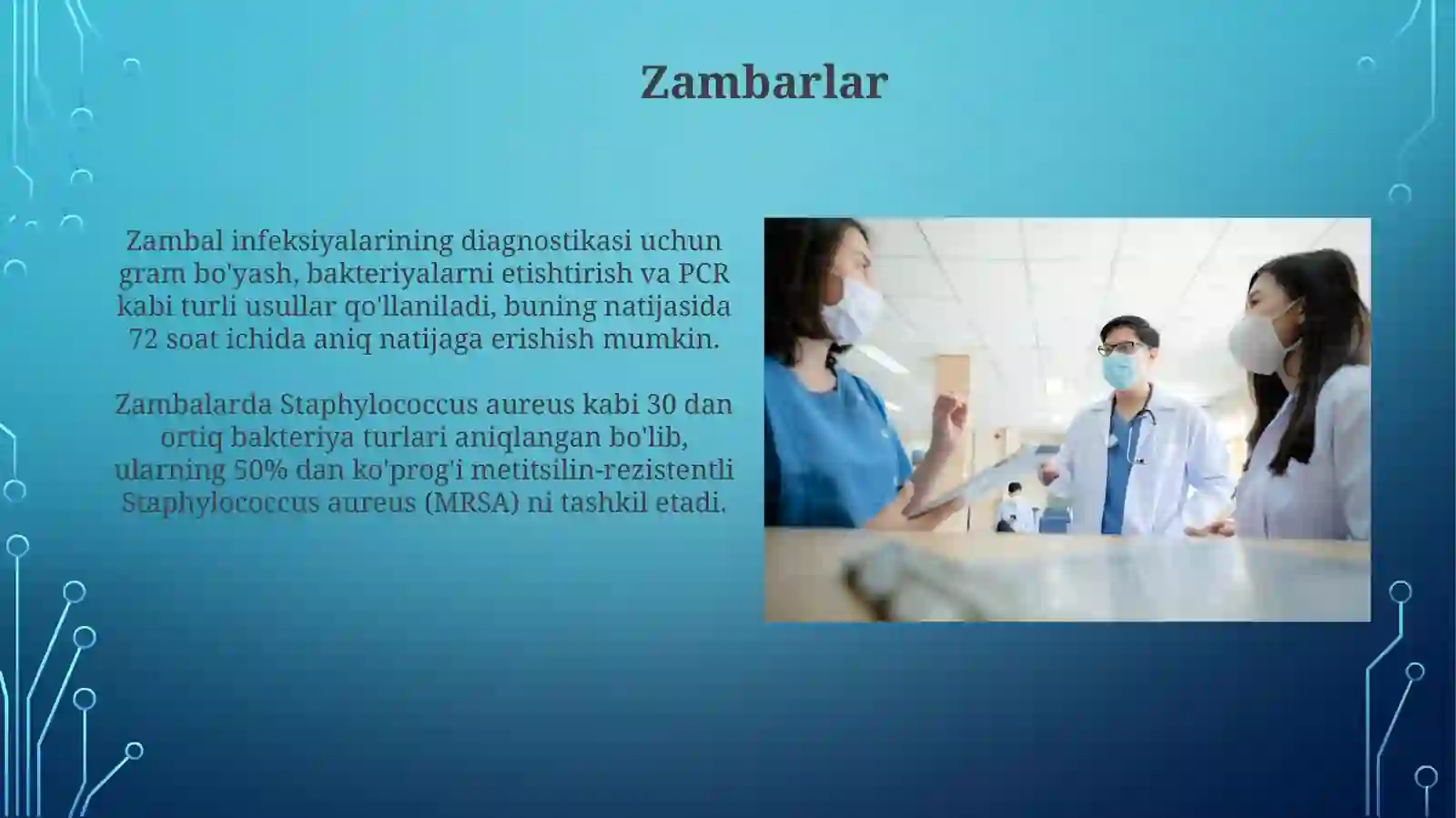 Zambarlar

Zambal infeksiyalarining diagnostikasi uchun gram bo'yash, bakteriyalarni etishtirish va PCR kabi turli usullar qo'llaniladi, buning natijasida 72 soat ichida aniq natijaga erishish mumkin.

Zambalarda Staphylococcus aureus kabi 30 dan ortiq bakteriya turlari aniqlangan bo'lib, ularning 50% dan ko'prog'i metitsilin-rezistentli Staphylococcus aureus (MRSA) ni tashkil etadi.